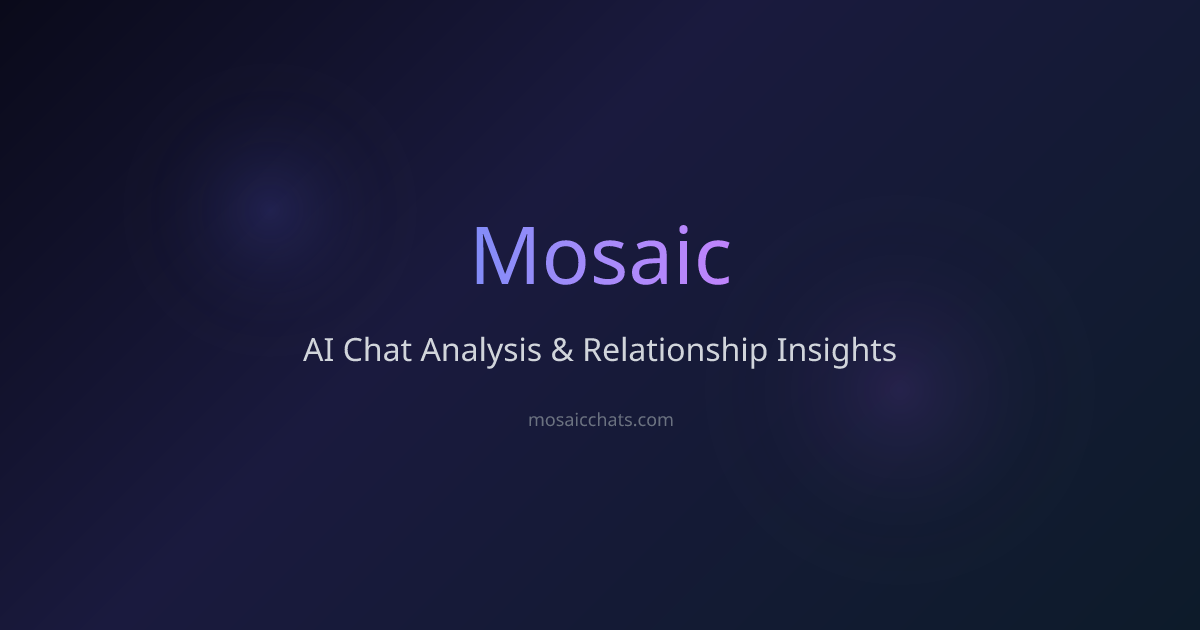 Mosaic

AI Chat Analysis & Relationship Insights

mosaicchats.com